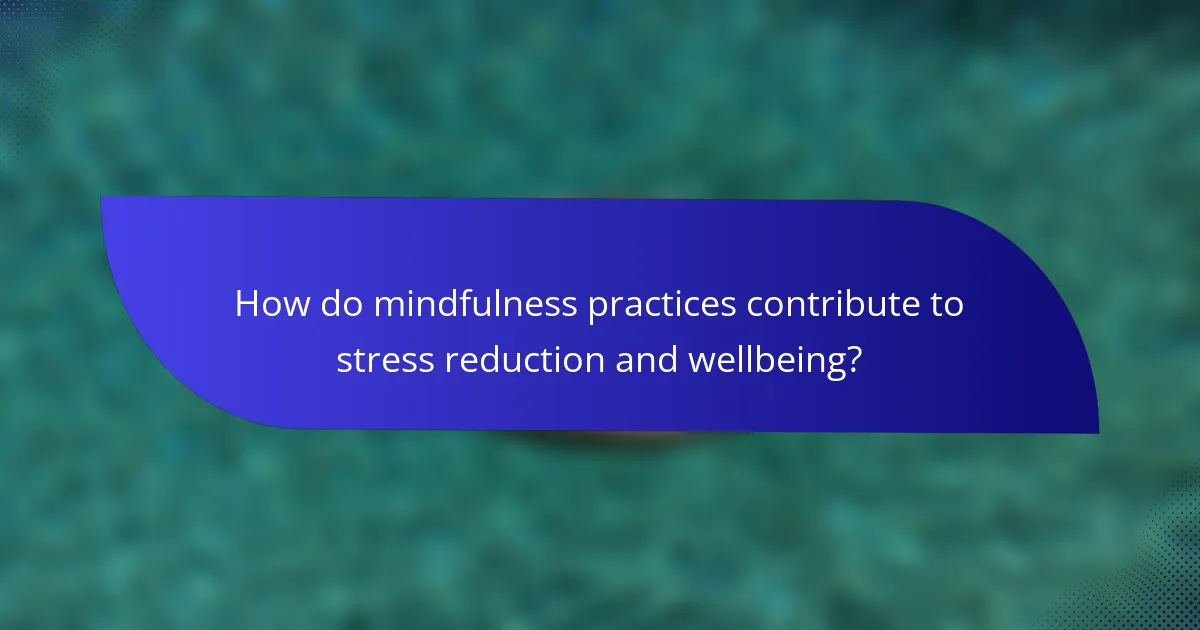 How do mindfulness practices contribute to stress reduction and wellbeing?